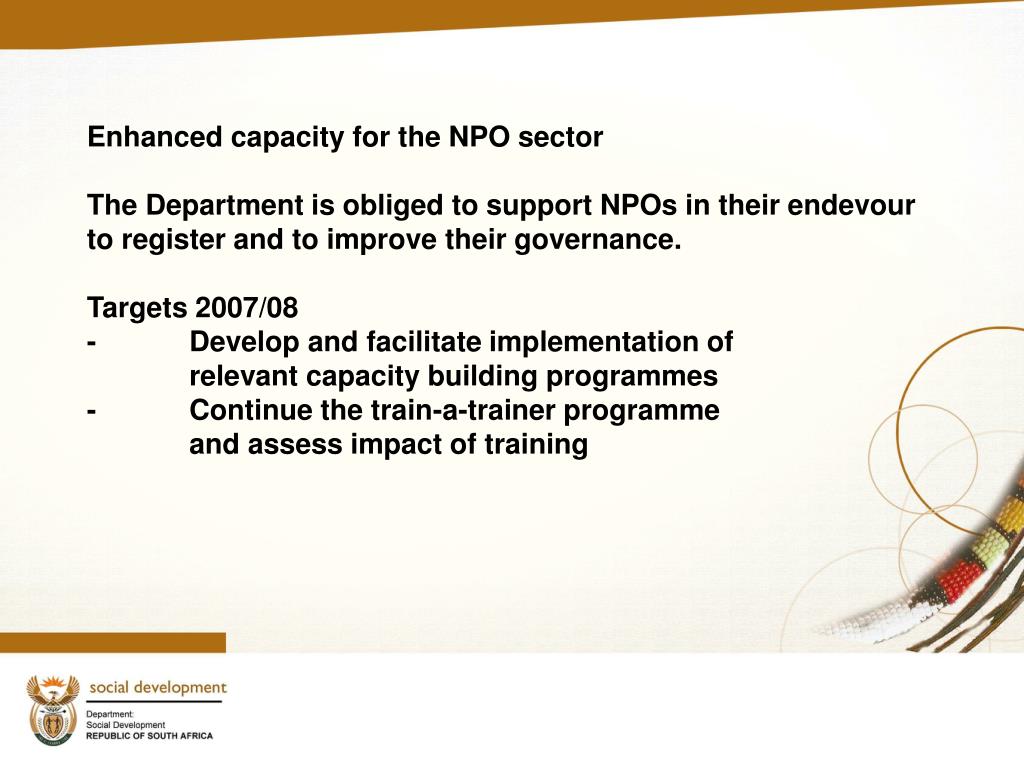 Enhanced capacity for the NPO sector

The Department is obliged to support NPOs in their endevour to register and to improve their governance.

Targets 2007/08
- Develop and facilitate implementation of relevant capacity building programmes
- Continue the train-a-trainer programme and assess impact of training

social development

Department:
Social Development
REPUBLIC OF SOUTH AFRICA